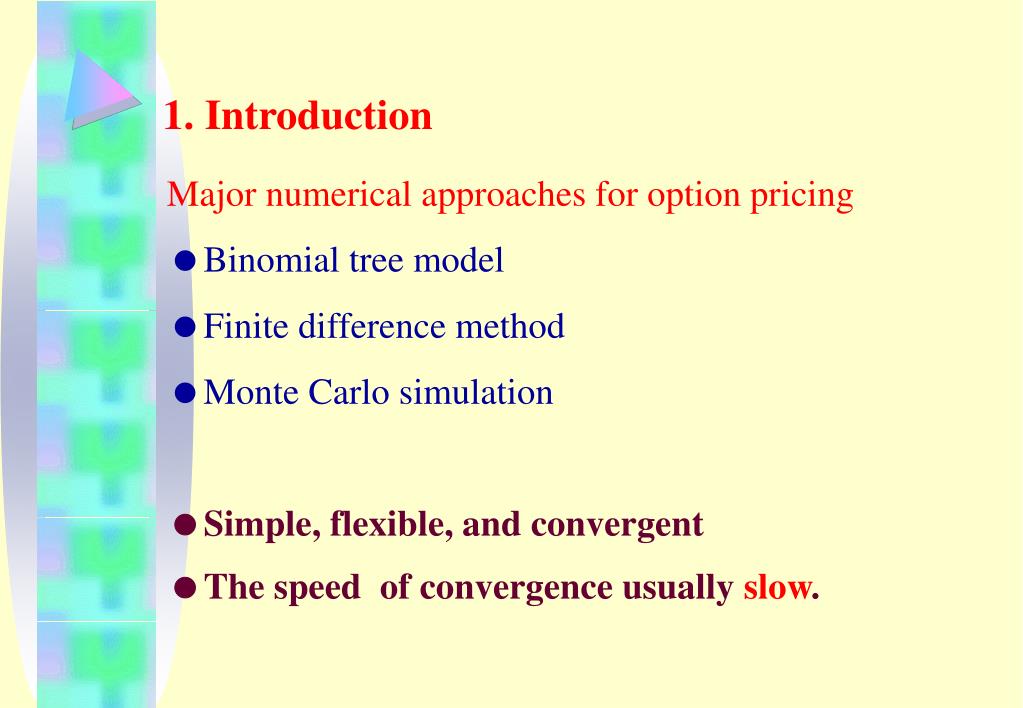 1. Introduction

Major numerical approaches for option pricing

● Binomial tree model

● Finite difference method

● Monte Carlo simulation

● Simple, flexible, and convergent

● The speed of convergence usually slow.